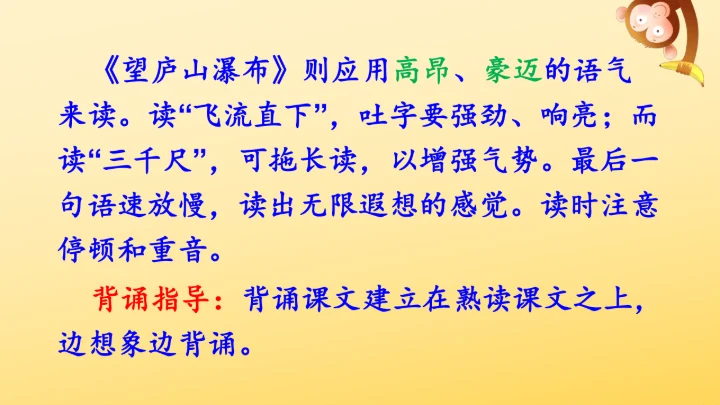 《望庐山瀑布》则应用高昂、豪迈的语气来读。读“飞流直下”，吐字要强劲、响亮；而读“三千尺”，可拖长读，以增强气势。最后一句语速放慢，读出无限遐想的感觉。读时注意停顿和重音。

背诵指导：背诵课文建立在熟读课文之上，边想象边背诵。